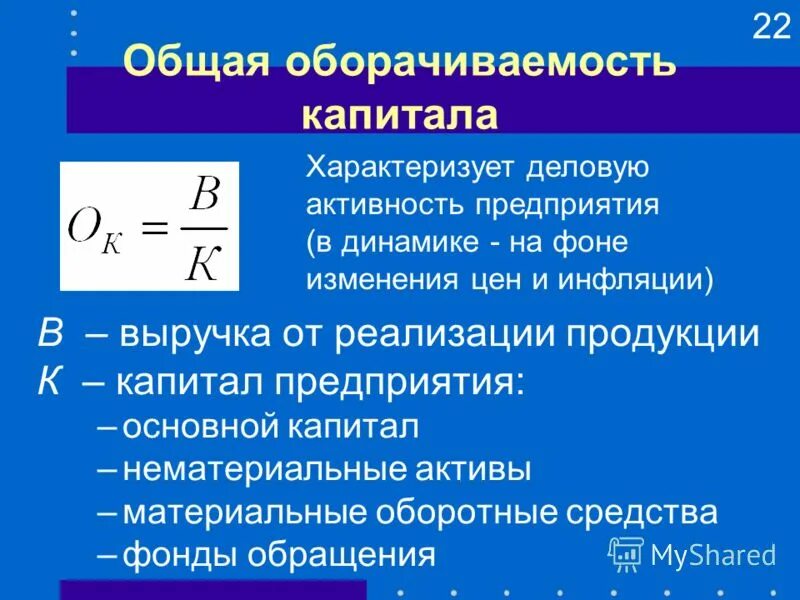 22

Общая оборачиваемость капитала

$O_K = \frac{B}{K}$

Характеризует деловую активность предприятия (в динамике - на фоне изменения цен и инфляции)

В – выручка от реализации продукции
К – капитал предприятия:
– основной капитал
– нематериальные активы
– материальные оборотные средства
– фонды обращения

MyShared